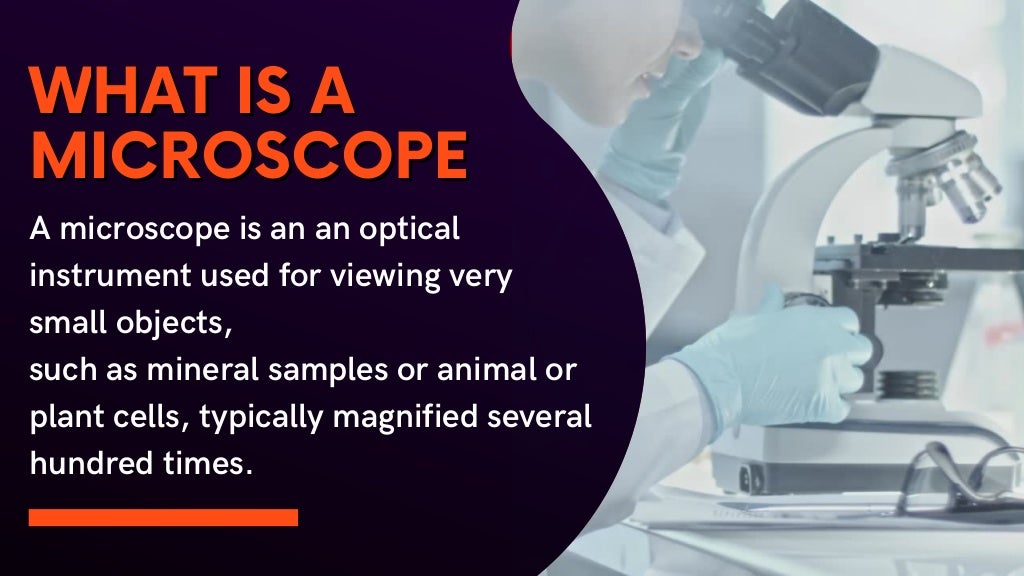 WHAT IS A MICROSCOPE

A microscope is an an optical instrument used for viewing very small objects,
such as mineral samples or animal or plant cells, typically magnified several hundred times.